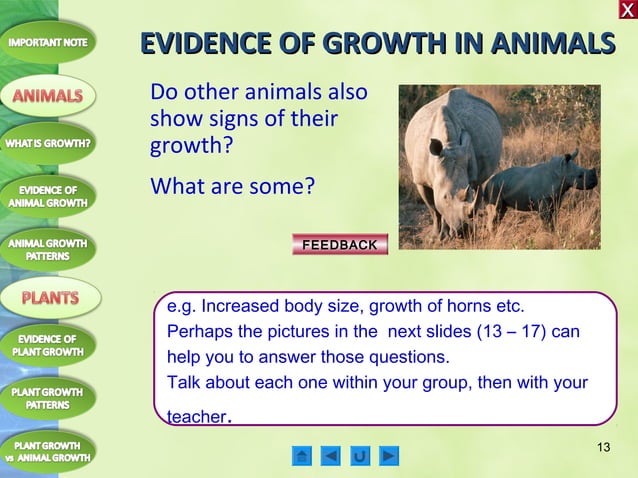 X

IMPORTANT NOTE

ANIMALS

WHAT IS GROWTH?

EVIDENCE OF ANIMAL GROWTH

ANIMAL GROWTH PATTERNS

PLANTS

EVIDENCE OF PLANT GROWTH

PLANT GROWTH PATTERNS

PLANT GROWTH vs ANIMAL GROWTH

EVIDENCE OF GROWTH IN ANIMALS

Do other animals also show signs of their growth?

What are some?

FEEDBACK

e.g. Increased body size, growth of horns etc.
Perhaps the pictures in the next slides (13 – 17) can help you to answer those questions.
Talk about each one within your group, then with your teacher.

13